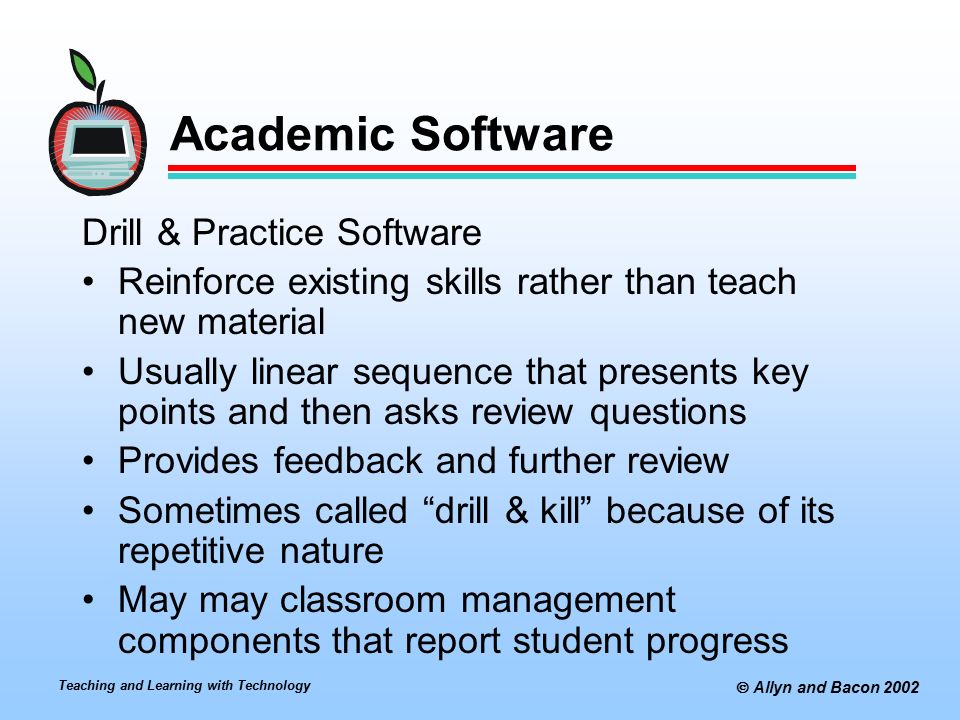 Academic Software

Drill & Practice Software

• Reinforce existing skills rather than teach new material

• Usually linear sequence that presents key points and then asks review questions

• Provides feedback and further review

• Sometimes called “drill & kill” because of its repetitive nature

• May may classroom management components that report student progress

Teaching and Learning with Technology

© Allyn and Bacon 2002